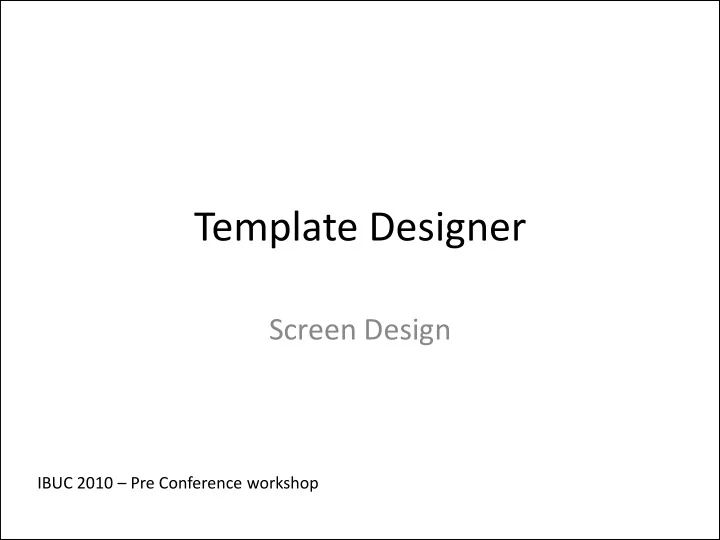 Template Designer

Screen Design

IBUC 2010 – Pre Conference workshop